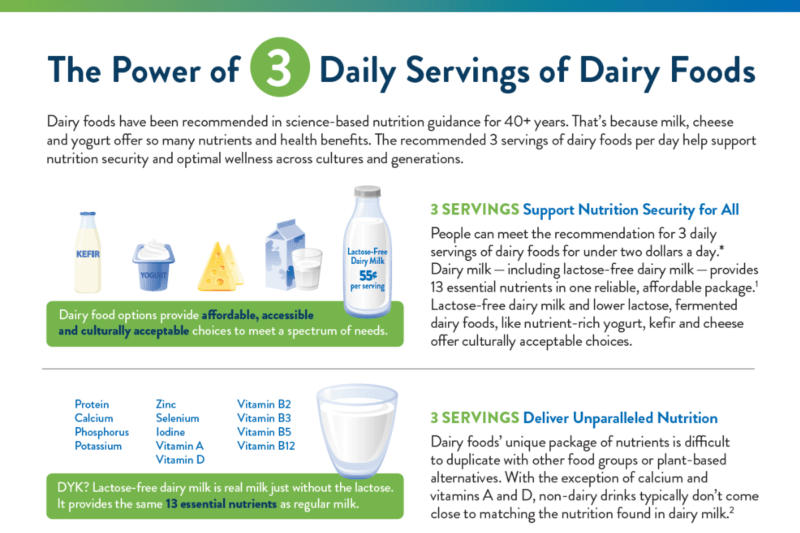 The Power of 3 Daily Servings of Dairy Foods

Dairy foods have been recommended in science-based nutrition guidance for 40+ years. That's because milk, cheese and yogurt offer so many nutrients and health benefits. The recommended 3 servings of dairy foods per day help support nutrition security and optimal wellness across cultures and generations.

KEFIR

YOGURT

Lactose-Free Dairy Milk 55¢ per serving

Dairy food options provide affordable, accessible and culturally acceptable choices to meet a spectrum of needs.

3 SERVINGS Support Nutrition Security for All

People can meet the recommendation for 3 daily servings of dairy foods for under two dollars a day.* Dairy milk — including lactose-free dairy milk — provides 13 essential nutrients in one reliable, affordable package.$^1$ Lactose-free dairy milk and lower lactose, fermented dairy foods, like nutrient-rich yogurt, kefir and cheese offer culturally acceptable choices.

Protein
Calcium
Phosphorus
Potassium

Zinc
Selenium
Iodine
Vitamin A
Vitamin D

Vitamin B2
Vitamin B3
Vitamin B5
Vitamin B12

DYK? Lactose-free dairy milk is real milk just without the lactose. It provides the same 13 essential nutrients as regular milk.

3 SERVINGS Deliver Unparalleled Nutrition

Dairy foods' unique package of nutrients is difficult to duplicate with other food groups or plant-based alternatives. With the exception of calcium and vitamins A and D, non-dairy drinks typically don't come close to matching the nutrition found in dairy milk.$^2$